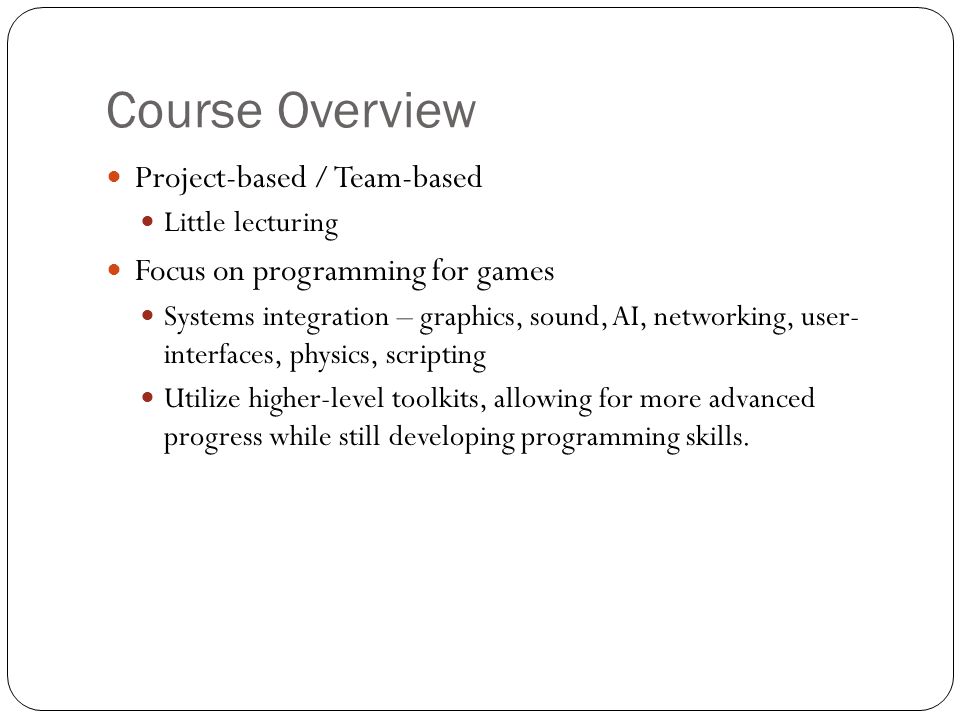 Course Overview

Project-based / Team-based

Little lecturing

Focus on programming for games

Systems integration – graphics, sound, AI, networking, user-interfaces, physics, scripting

Utilize higher-level toolkits, allowing for more advanced progress while still developing programming skills.